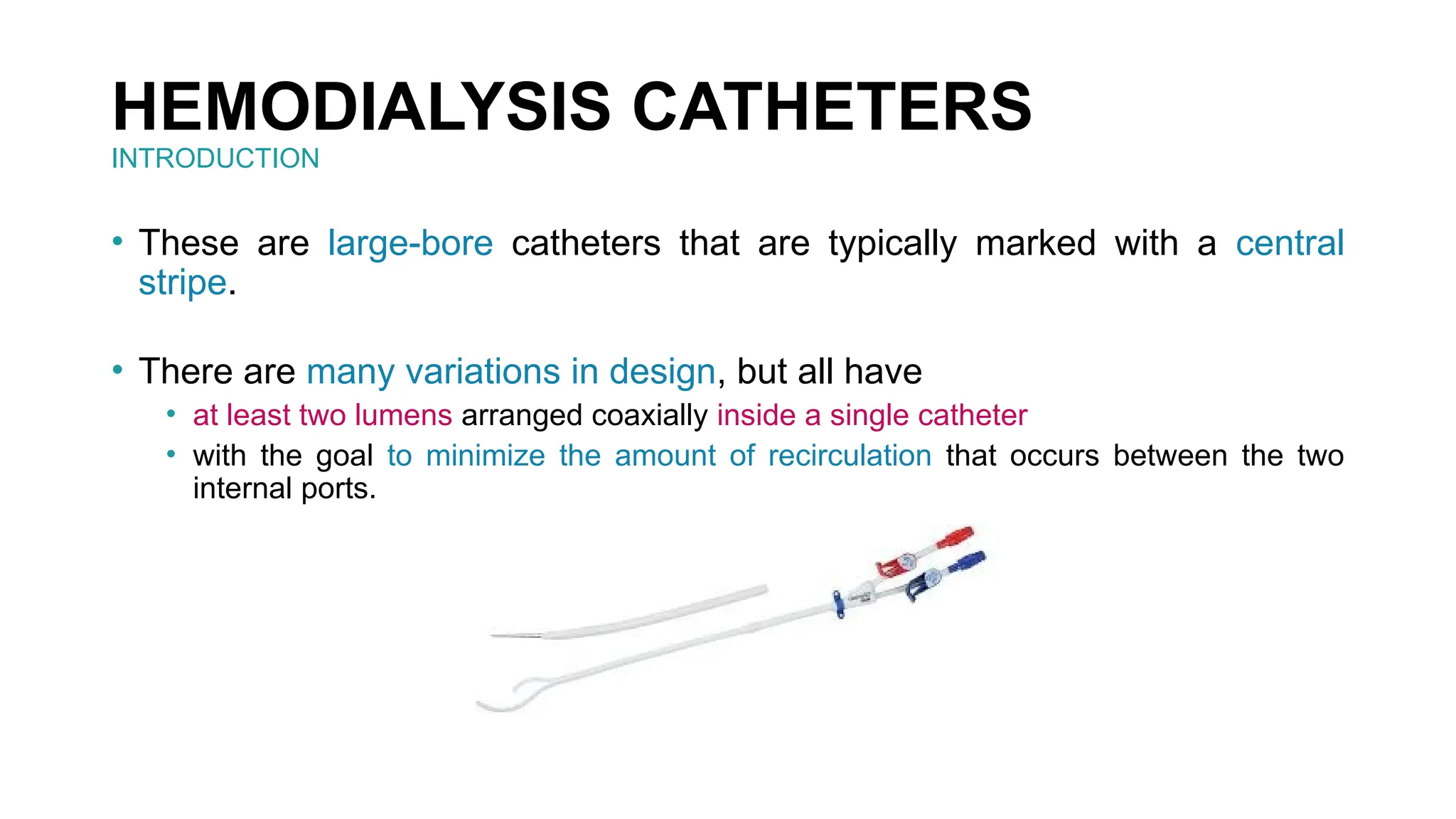 HEMODIALYSIS CATHETERS
INTRODUCTION

• These are large-bore catheters that are typically marked with a central stripe.

• There are many variations in design, but all have
  • at least two lumens arranged coaxially inside a single catheter
  • with the goal to minimize the amount of recirculation that occurs between the two internal ports.